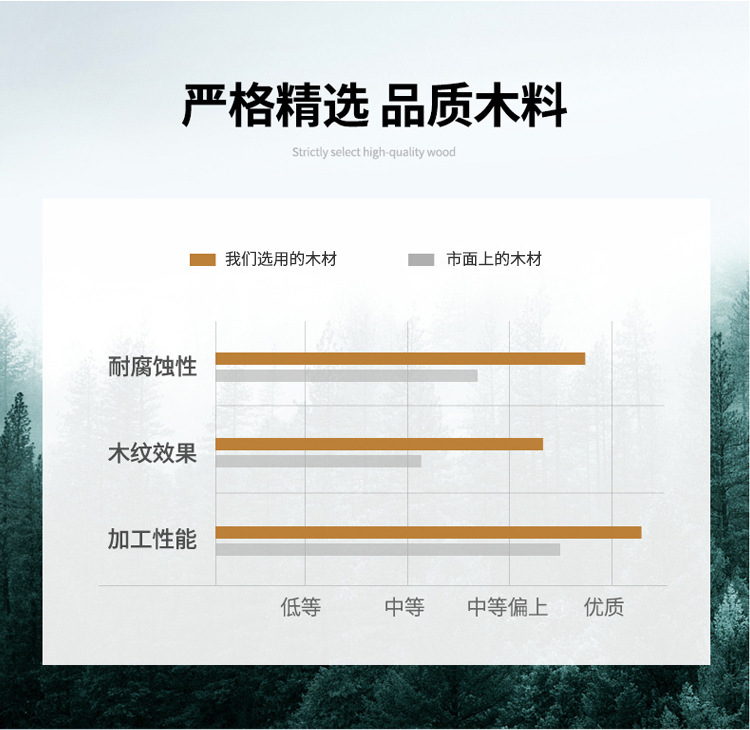 严格精选 品质木料

Strictly select high-quality wood

我们选用的木材

市面上的木材

耐腐蚀性

木纹效果

加工性能

低等

中等

中等偏上

优质